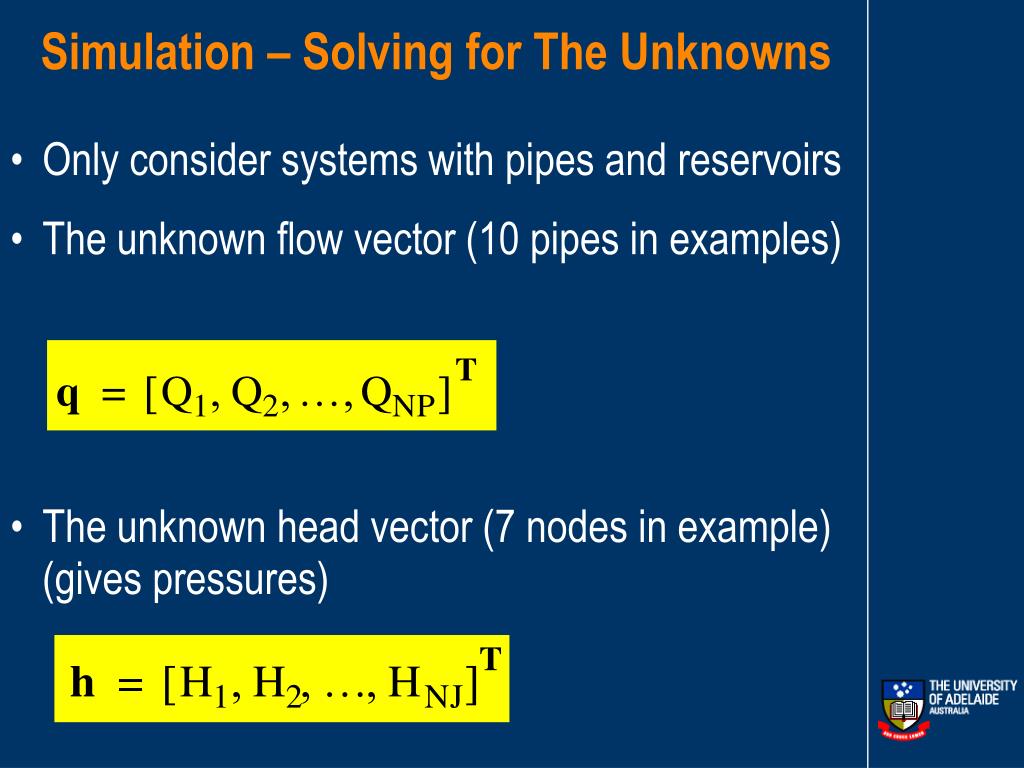 Simulation – Solving for The Unknowns

• Only consider systems with pipes and reservoirs

• The unknown flow vector (10 pipes in examples)

$\mathbf{q} = [Q_1, Q_2, \ldots, Q_{NP}]^T$

• The unknown head vector (7 nodes in example) (gives pressures)

$\mathbf{h} = [H_1, H_2, \ldots, H_{NJ}]^T$

THE UNIVERSITY OF ADELAIDE AUSTRALIA